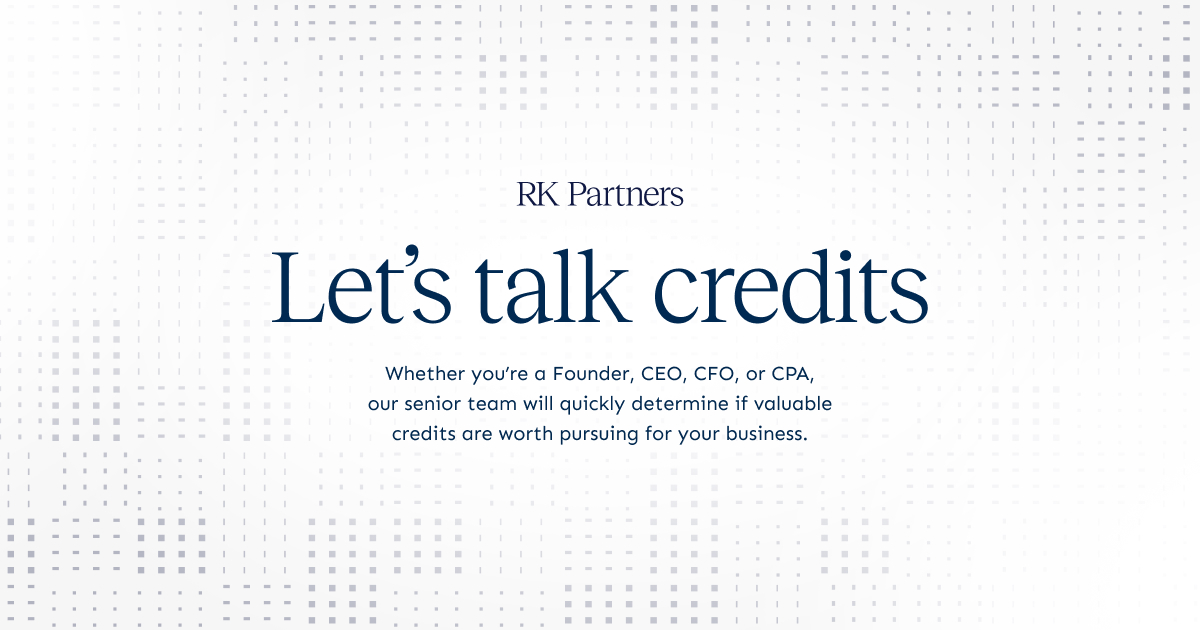 RK Partners

Let’s talk credits

Whether you’re a Founder, CEO, CFO, or CPA, our senior team will quickly determine if valuable credits are worth pursuing for your business.